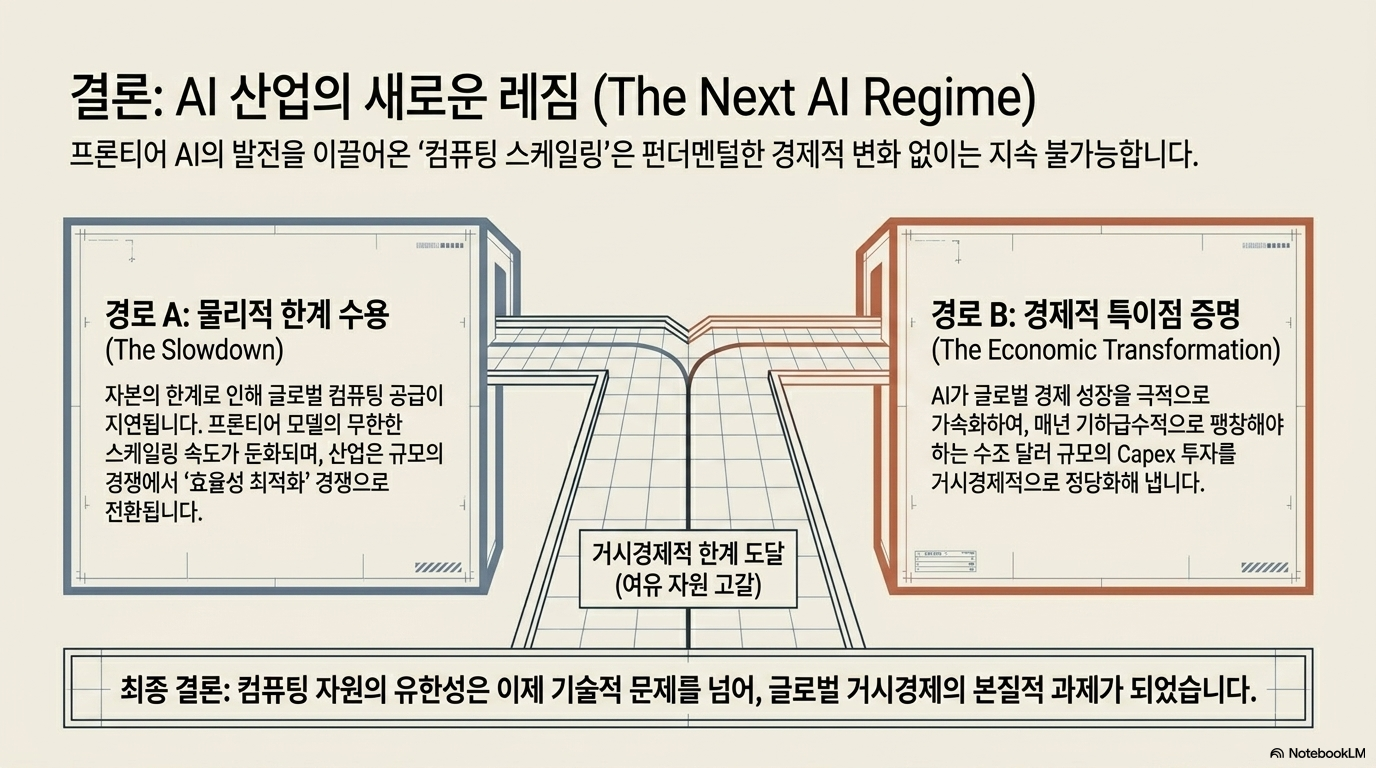 결론: AI 산업의 새로운 레짐 (The Next AI Regime)

프론티어 AI의 발전을 이끌어온 '컴퓨팅 스케일링'은 펀더멘털한 경제적 변화 없이는 지속 불가능합니다.

경로 A: 물리적 한계 수용
(The Slowdown)

자본의 한계로 인해 글로벌 컴퓨팅 공급이 지연됩니다. 프론티어 모델의 무한한 스케일링 속도가 둔화되며, 산업은 규모의 경쟁에서 '효율성 최적화' 경쟁으로 전환됩니다.

경로 B: 경제적 특이점 증명
(The Economic Transformation)

AI가 글로벌 경제 성장을 극적으로 가속화하여, 매년 기하급수적으로 팽창해야 하는 수조 달러 규모의 Capex 투자를 거시경제적으로 정당화해 냅니다.

거시경제적 한계 도달
(여유 자원 고갈)

최종 결론: 컴퓨팅 자원의 유한성은 이제 기술적 문제를 넘어, 글로벌 거시경제의 본질적 과제가 되었습니다.

NotebookLM